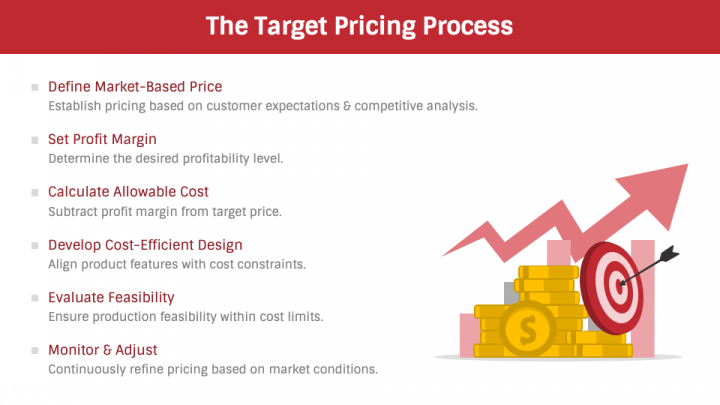 The Target Pricing Process

Define Market-Based Price
Establish pricing based on customer expectations & competitive analysis.

Set Profit Margin
Determine the desired profitability level.

Calculate Allowable Cost
Subtract profit margin from target price.

Develop Cost-Efficient Design
Align product features with cost constraints.

Evaluate Feasibility
Ensure production feasibility within cost limits.

Monitor & Adjust
Continuously refine pricing based on market conditions.

$